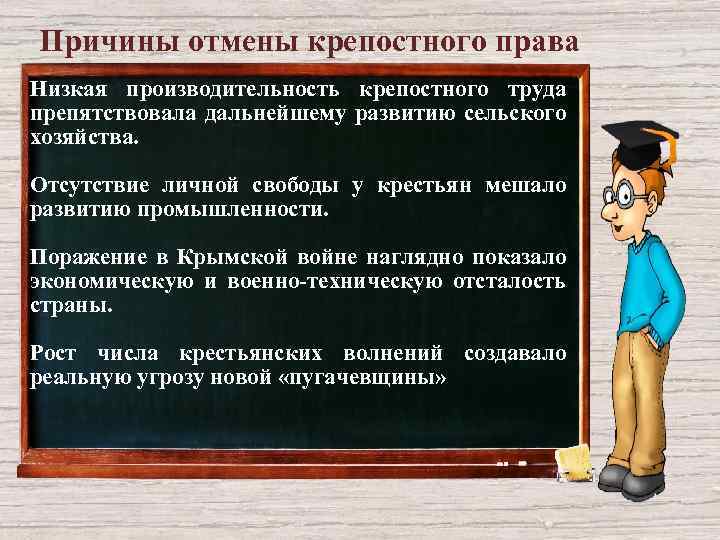 Причины отмены крепостного права

Низкая производительность крепостного труда препятствовала дальнейшему развитию сельского хозяйства.

Отсутствие личной свободы у крестьян мешало развитию промышленности.

Поражение в Крымской войне наглядно показало экономическую и военно-техническую отсталость страны.

Рост числа крестьянских волнений создавало реальную угрозу новой «пугачевщины»